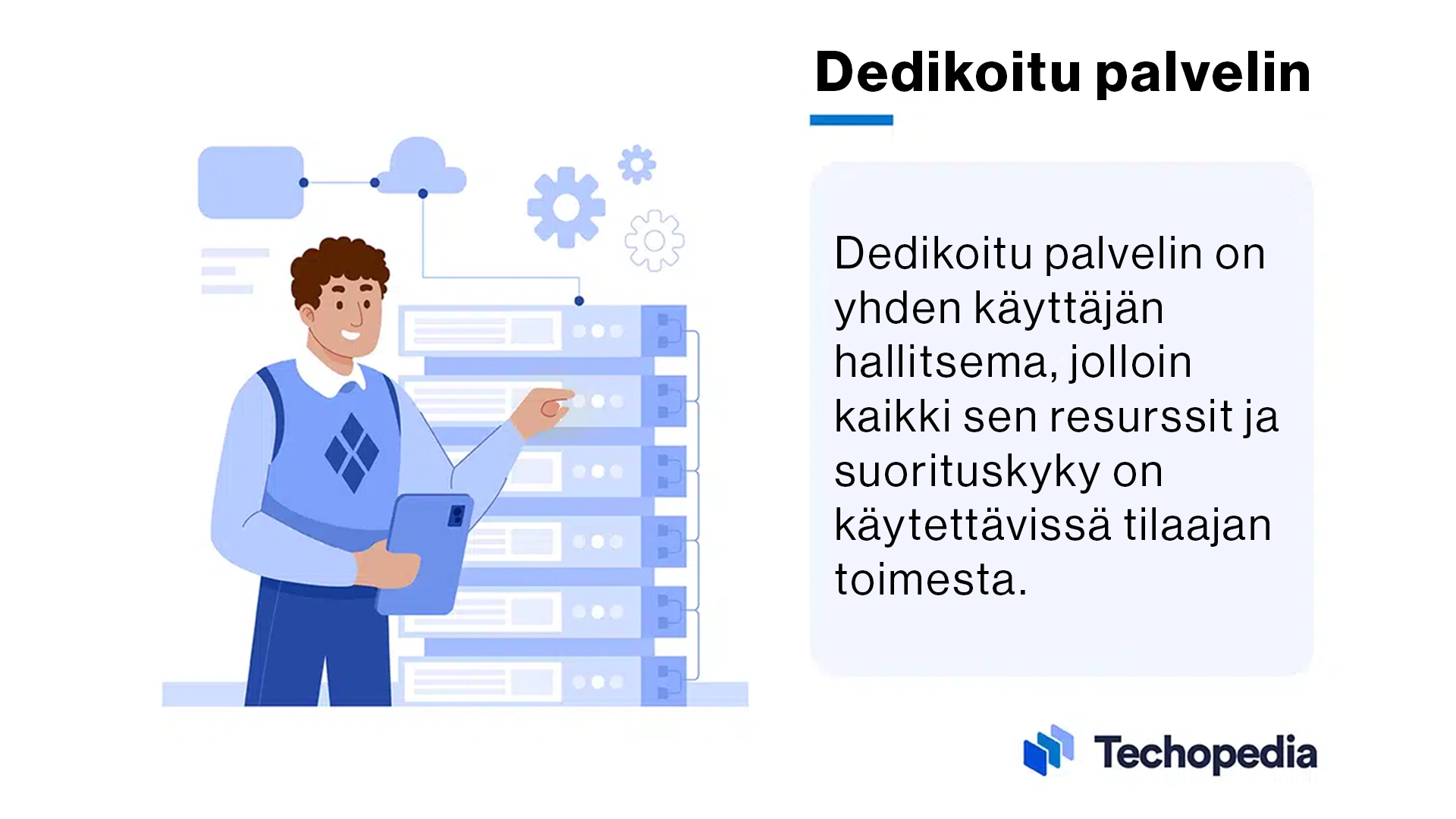 Dedikoitu palvelin

Dedikoitu palvelin on yhden käyttäjän hallitsema, jolloin kaikki sen resurssit ja suorituskyky on käytettävissä tilaajan toimesta.

Techopedia